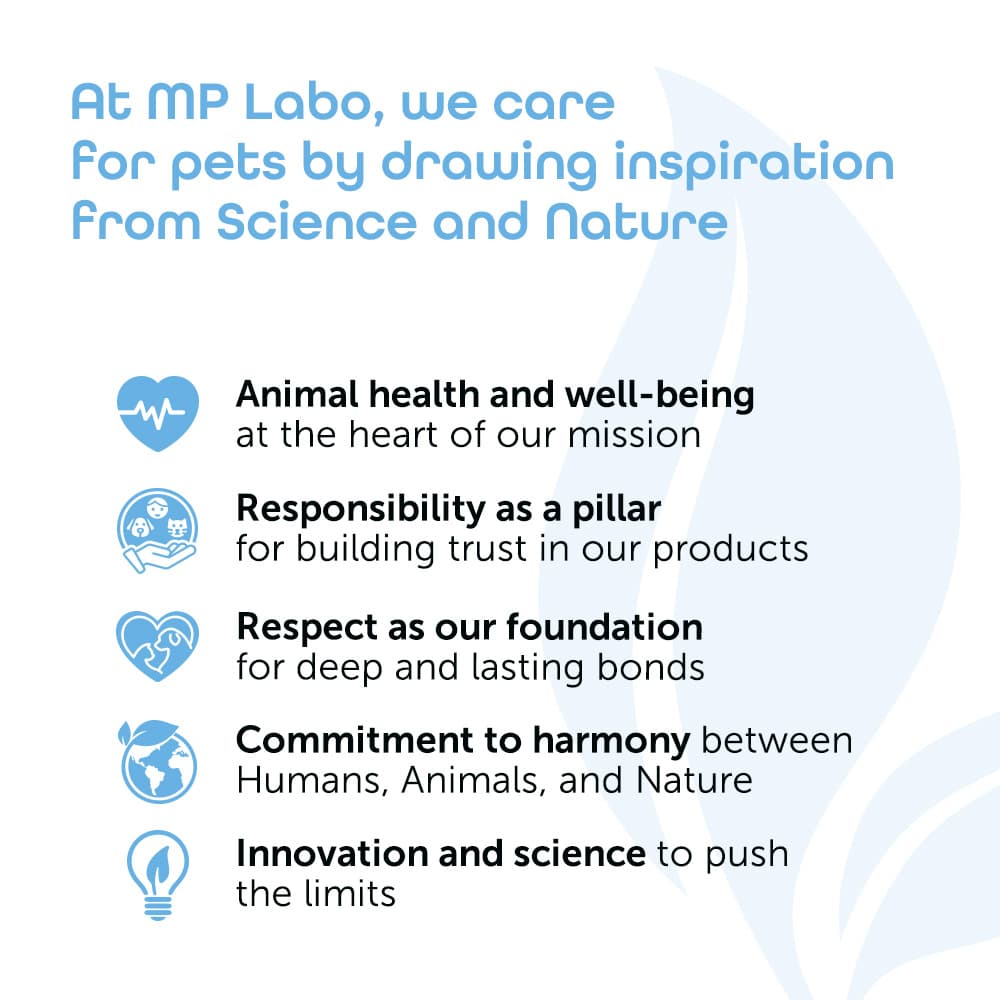 At MP Labo, we care for pets by drawing inspiration from Science and Nature

Animal health and well-being at the heart of our mission

Responsibility as a pillar for building trust in our products

Respect as our foundation for deep and lasting bonds

Commitment to harmony between Humans, Animals, and Nature

Innovation and science to push the limits